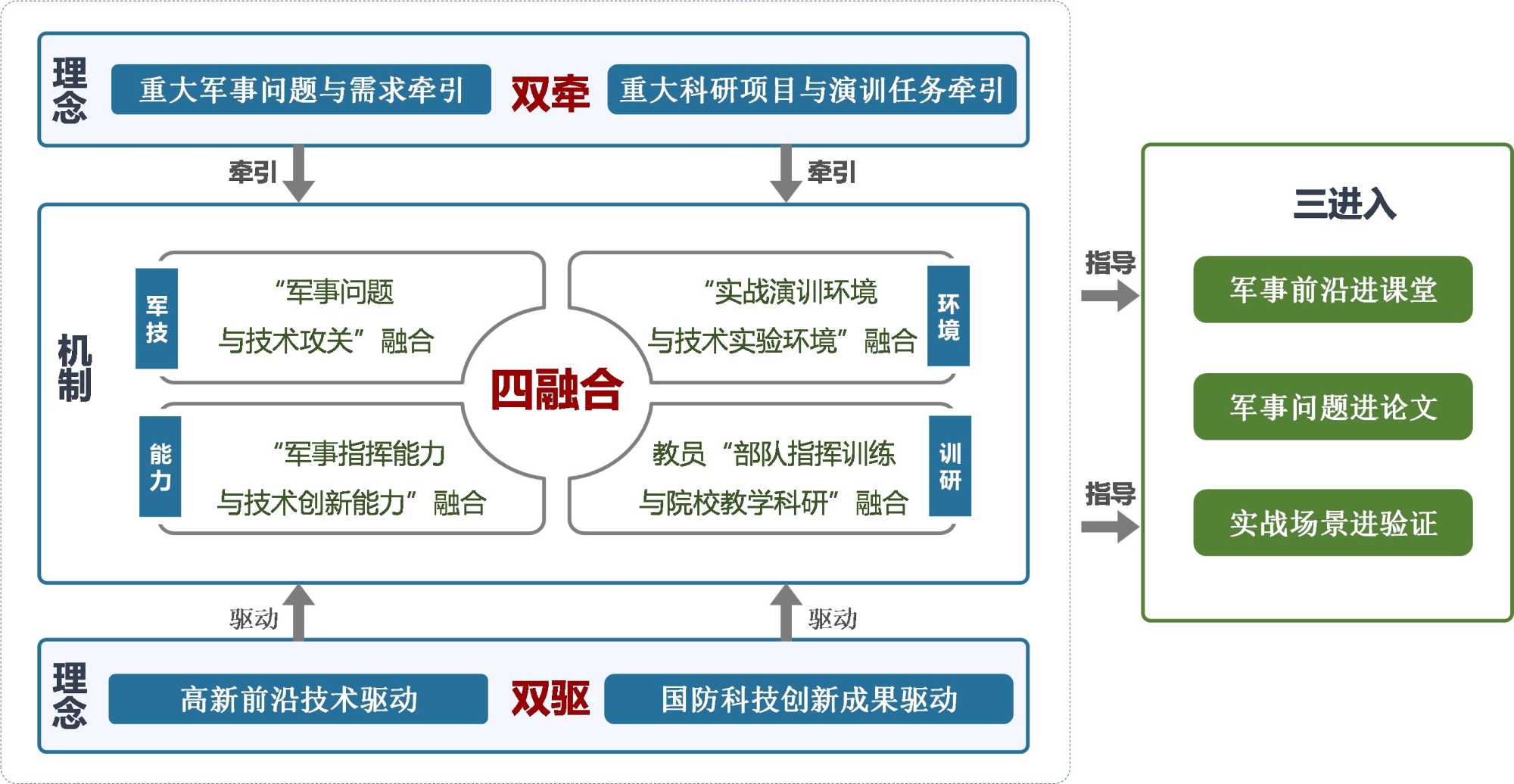 理念

重大军事问题与需求牵引

双牵

重大科研项目与演训任务牵引

牵引

牵引

机制

军技

“军事问题与技术攻关”融合

“实战演训环境与技术实验环境”融合

环境

四融合

能力

“军事指挥能力与技术创新能力”融合

教员“部队指挥训练与院校教学科研”融合

训研

驱动

驱动

理念

高新前沿技术驱动

双驱

国防科技创新成果驱动

指导

指导

三进入

军事前沿进课堂

军事问题进论文

实战场景进验证